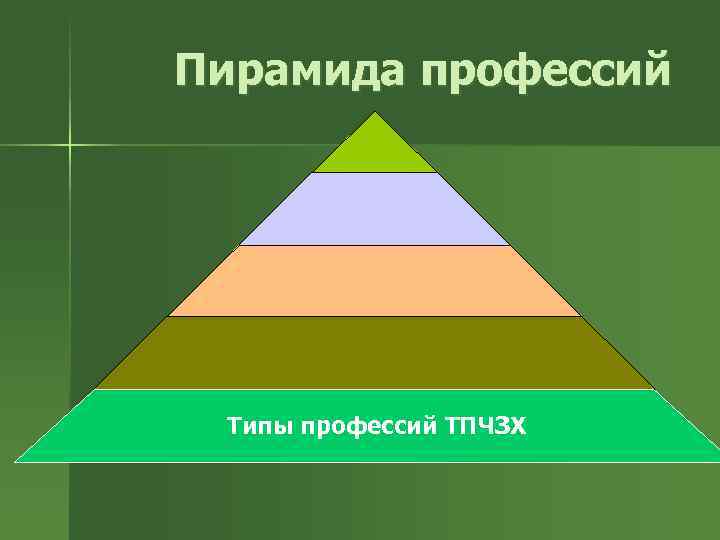 Пирамида профессий

Типы профессий ТПЧЗХ